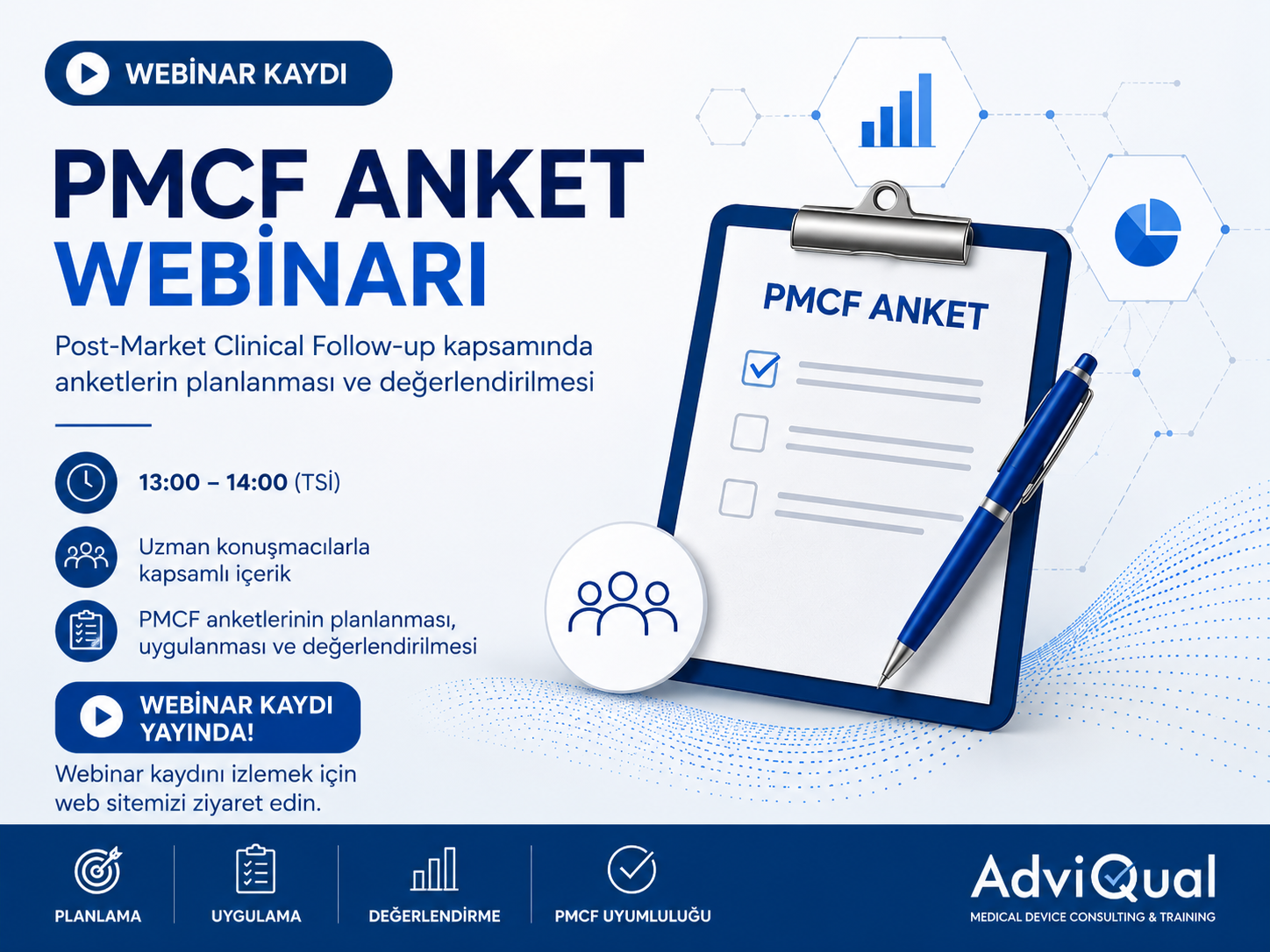 WEBİNAR KAYDI

PMCF ANKET WEBİNARI

Post-Market Clinical Follow-up kapsamında anketlerin planlanması ve değerlendirilmesi

13:00 – 14:00 (TSİ)

Uzman konuşmacılarla kapsamlı içerik

PMCF anketlerinin planlanması, uygulanması ve değerlendirilmesi

WEBİNAR KAYDI YAYINDA!

Webinar kaydını izlemek için web sitemizi ziyaret edin.

PMCF ANKET

PLANLAMA

UYGULAMA

DEĞERLENDİRME

PMCF UYUMLULUĞU

AdviQual
MEDICAL DEVICE CONSULTING & TRAINING